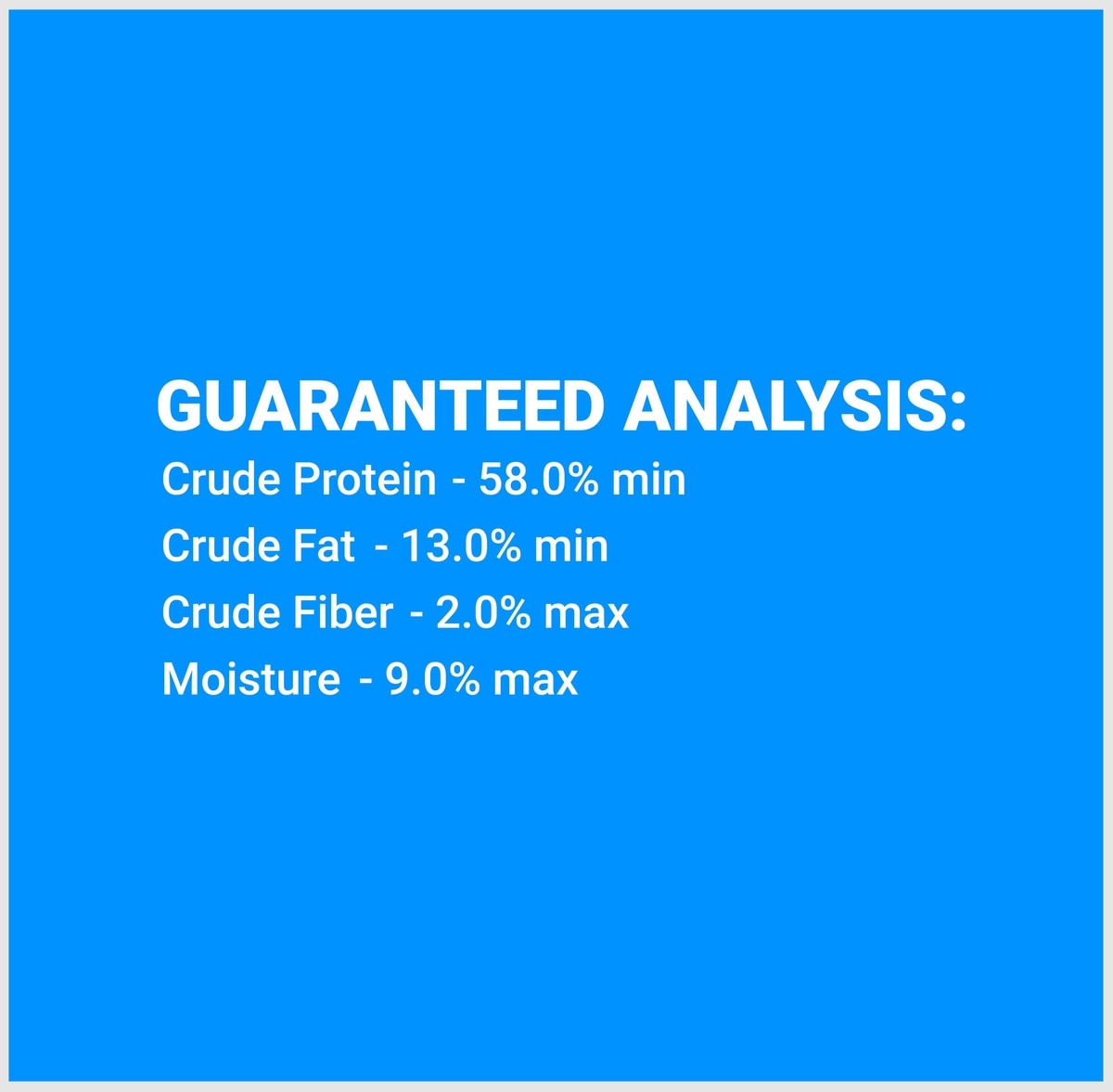 GUARANTEED ANALYSIS:
Crude Protein - 58.0% min
Crude Fat - 13.0% min
Crude Fiber - 2.0% max
Moisture - 9.0% max